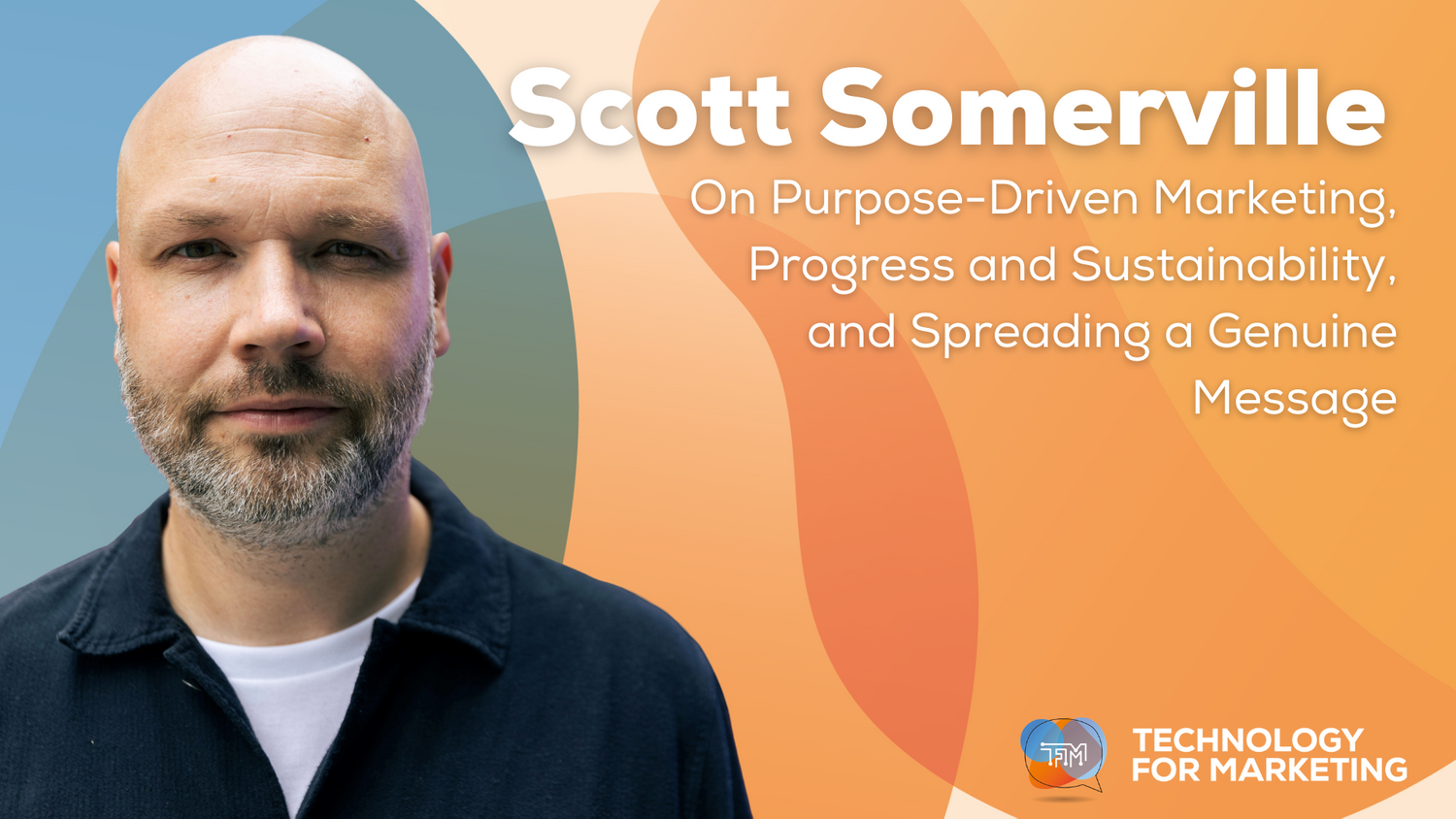 Scott Somerville

On Purpose-Driven Marketing, Progress and Sustainability, and Spreading a Genuine Message

TFM

TECHNOLOGY FOR MARKETING